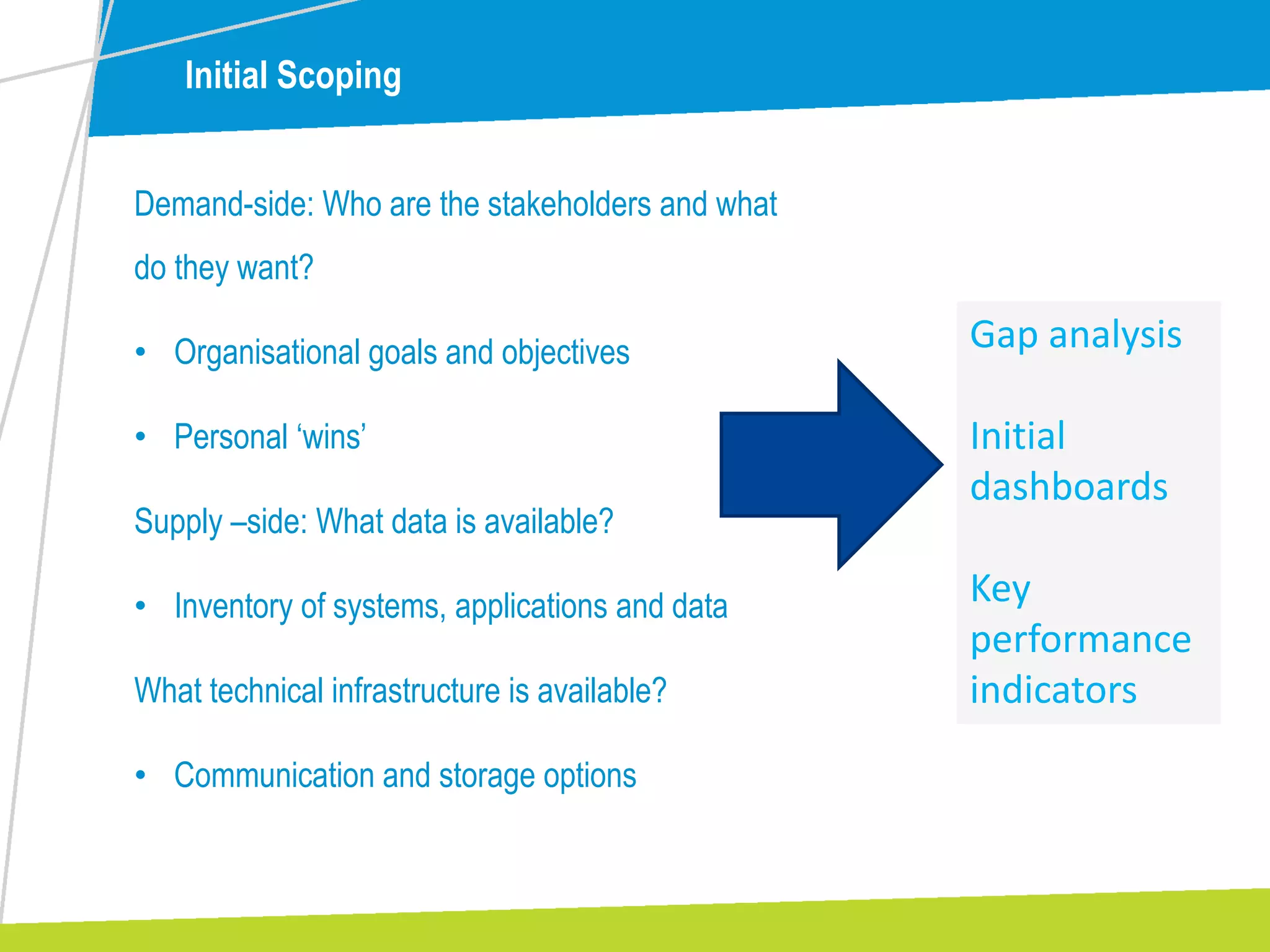 Initial Scoping

Demand-side: Who are the stakeholders and what do they want?

• Organisational goals and objectives

• Personal ‘wins’

Supply –side: What data is available?

• Inventory of systems, applications and data

What technical infrastructure is available?

• Communication and storage options

Gap analysis

Initial dashboards

Key performance indicators